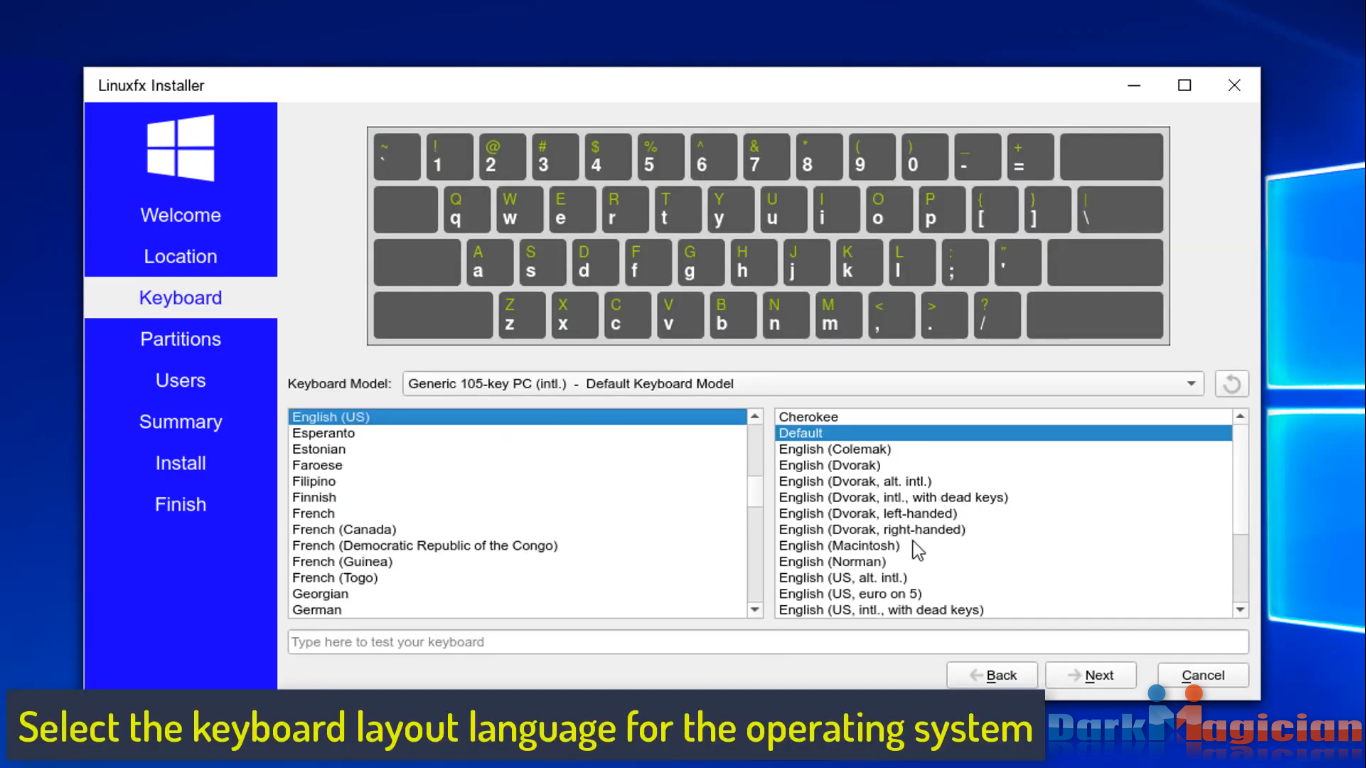 Linuxfx Installer

Welcome
Location
Keyboard
Partitions
Users
Summary
Install
Finish

~ ` ! 1 @ 2 # 3 $ 4 % 5 ^ 6 & 7 * 8 ( 9 ) 0 _ - + =
Q q W w E e R r T t Y y U u I i O o P p { [ } ] | \
A a S s D d F f G g H h J j K k L l : ; " '
Z z X x C c V v B b N n M m < , > . ? /

Keyboard Model: Generic 105-key PC (intl.) - Default Keyboard Model

English (US)
Esperanto
Estonian
Faroese
Filipino
Finnish
French
French (Canada)
French (Democratic Republic of the Congo)
French (Guinea)
French (Togo)
Georgian
German

Cherokee
Default
English (Colemak)
English (Dvorak)
English (Dvorak, alt. intl.)
English (Dvorak, intl., with dead keys)
English (Dvorak, left-handed)
English (Dvorak, right-handed)
English (Macintosh)
English (Norman)
English (US, alt. intl.)
English (US, euro on 5)
English (US, intl., with dead keys)

Type here to test your keyboard

Back
Next
Cancel

Select the keyboard layout language for the operating system

DarkMagician